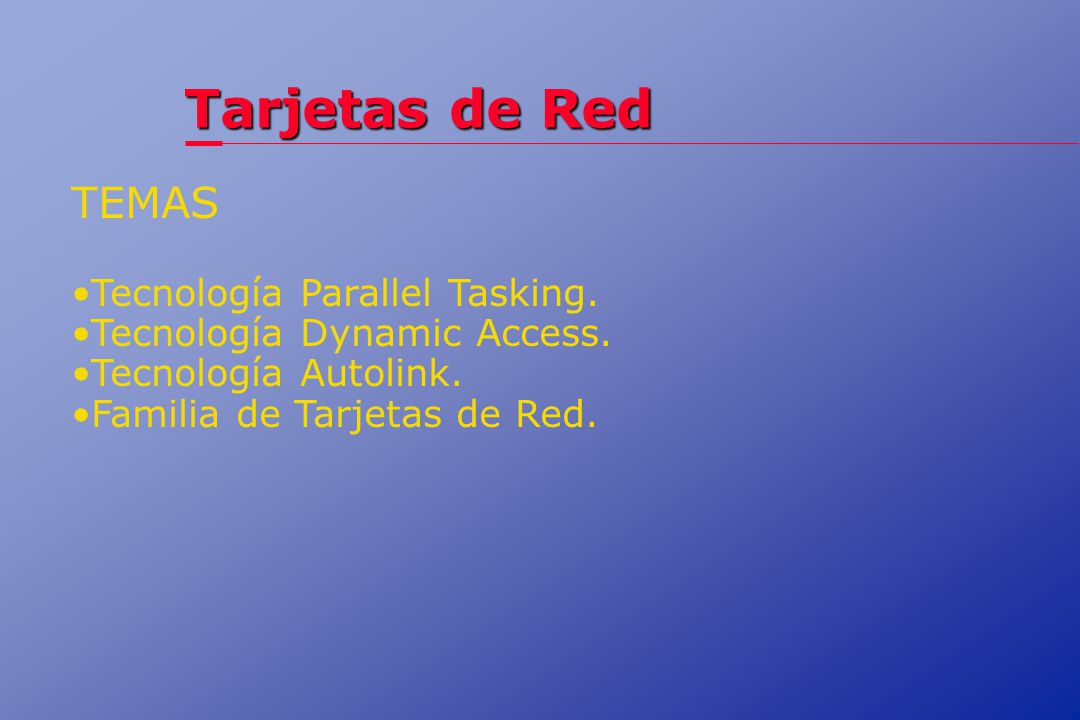 Tarjetas de Red

TEMAS

•Tecnología Parallel Tasking.
•Tecnología Dynamic Access.
•Tecnología Autolink.
•Familia de Tarjetas de Red.